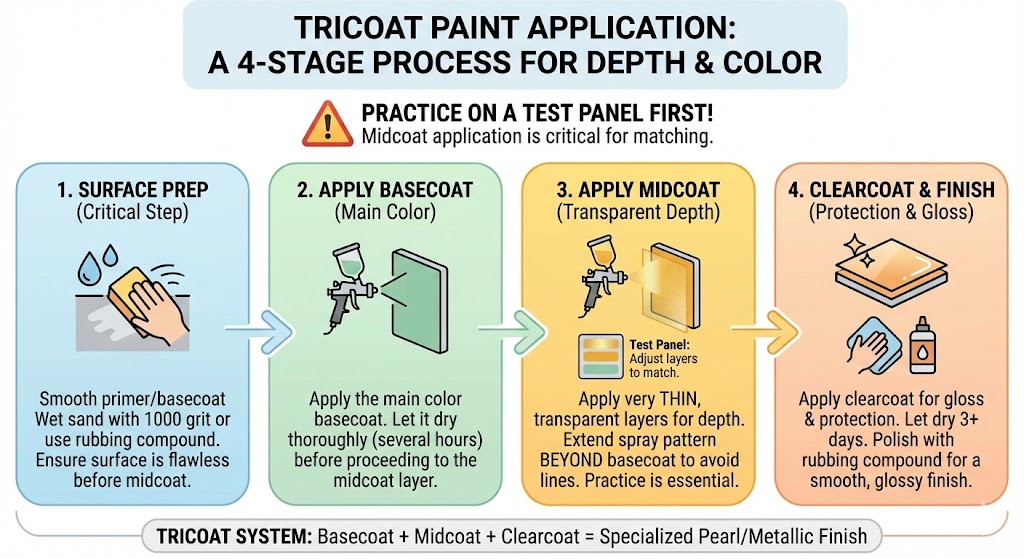 TRICOAT PAINT APPLICATION:
A 4-STAGE PROCESS FOR DEPTH & COLOR

PRACTICE ON A TEST PANEL FIRST!
Midcoat application is critical for matching.

1. SURFACE PREP
(Critical Step)

Smooth primer/basecoat Wet sand with 1000 grit or use rubbing compound. Ensure surface is flawless before midcoat.

2. APPLY BASECOAT
(Main Color)

Apply the main color basecoat. Let it dry thoroughly (several hours) before proceeding to the midcoat layer.

3. APPLY MIDCOAT
(Transparent Depth)

Test Panel: Adjust layers to match.

Apply very THIN, transparent layers for depth. Extend spray pattern BEYOND basecoat to avoid lines. Practice is essential.

4. CLEARCOAT & FINISH
(Protection & Gloss)

Apply clearcoat for gloss & protection. Let dry 3+ days. Polish with rubbing compound for a smooth, glossy finish.

TRICOAT SYSTEM: Basecoat + Midcoat + Clearcoat = Specialized Pearl/Metallic Finish